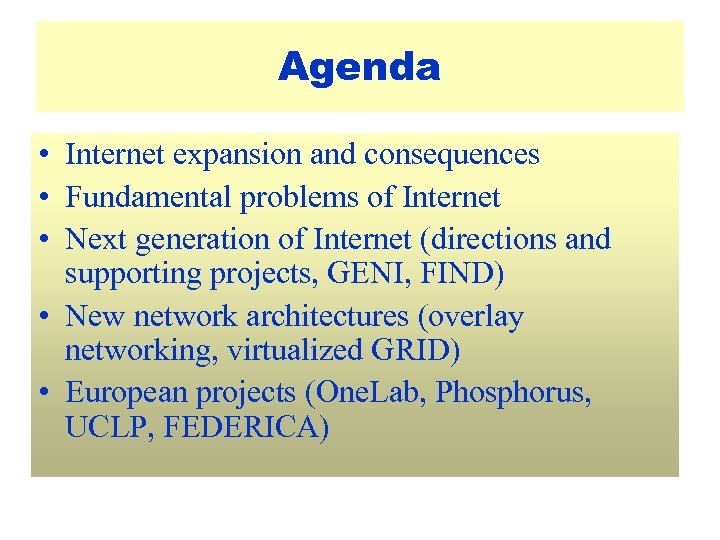 Agenda

• Internet expansion and consequences
• Fundamental problems of Internet
• Next generation of Internet (directions and supporting projects, GENI, FIND)
• New network architectures (overlay networking, virtualized GRID)
• European projects (OneLab, Phosphorus, UCLP, FEDERICA)